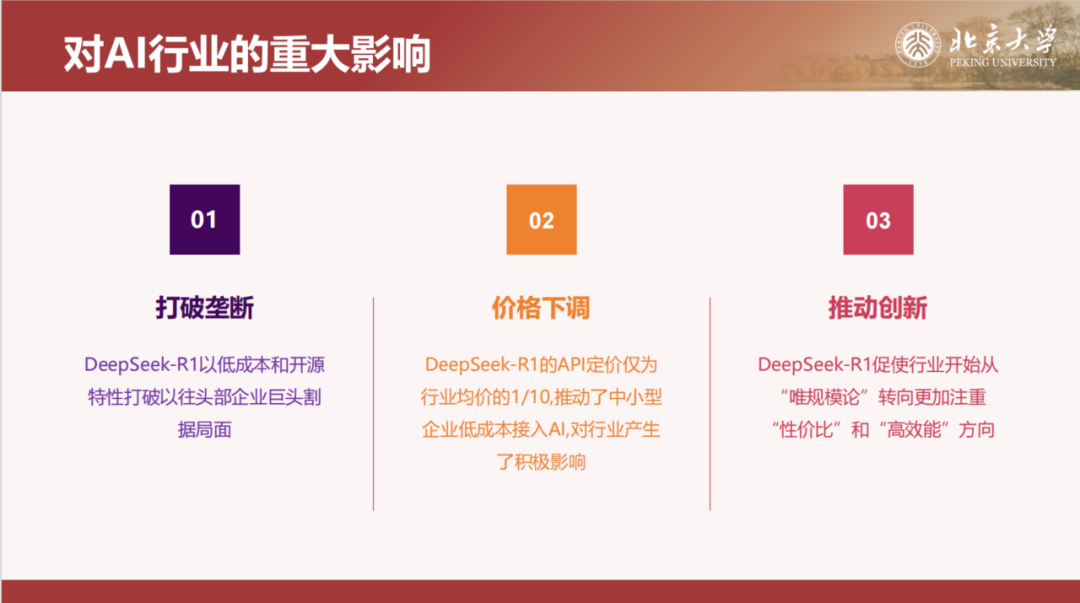 对AI行业的重大影响

北京大学
PEKING UNIVERSITY

01

打破垄断

DeepSeek-R1以低成本和开源特性打破以往头部企业巨头割据局面

02

价格下调

DeepSeek-R1的API定价仅为行业均价的1/10,推动了中小型企业低成本接入AI,对行业产生了积极影响

03

推动创新

DeepSeek-R1促使行业开始从“唯规模论”转向更加注重“性价比”和“高效能”方向